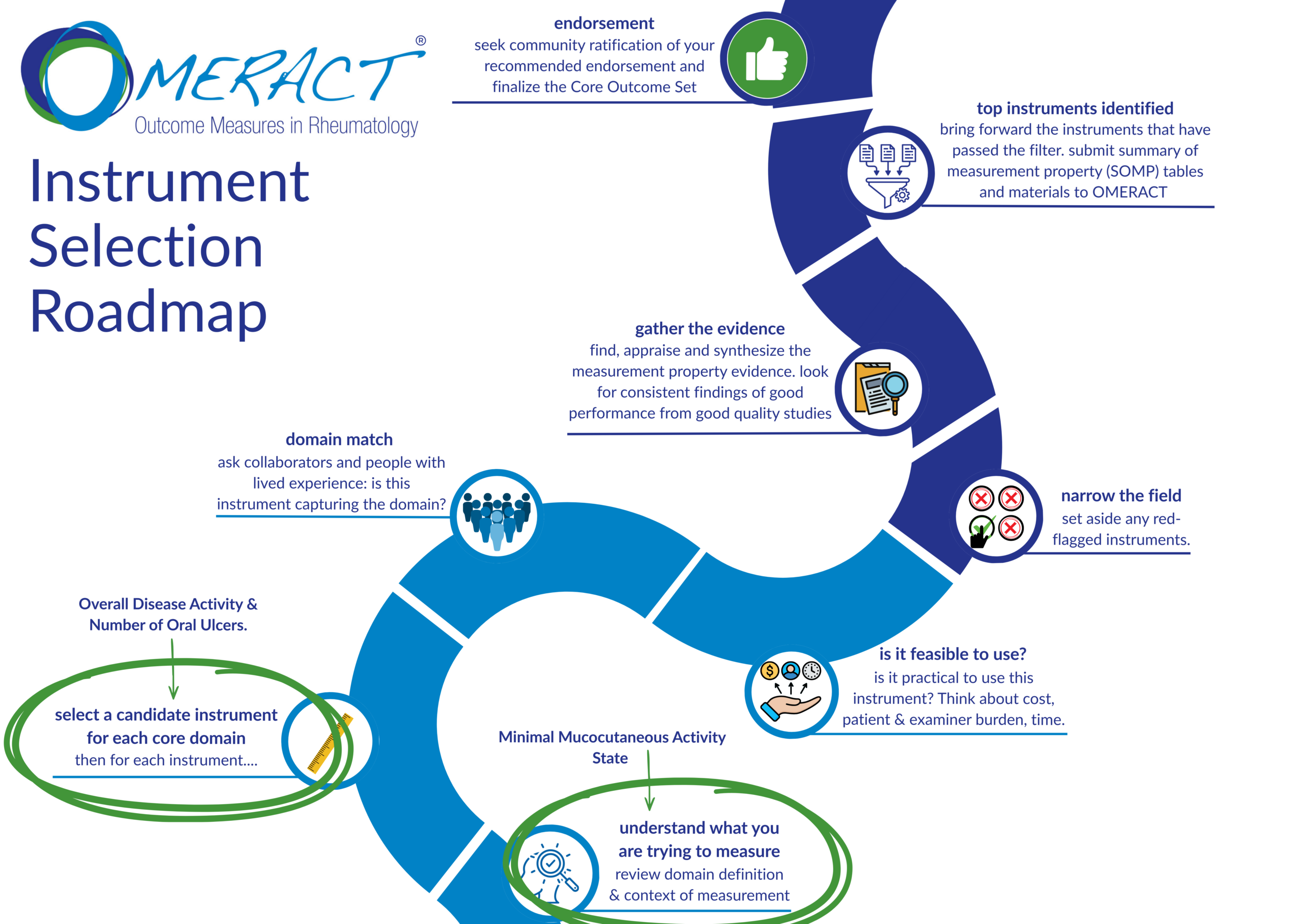 OMERACT®
Outcome Measures in Rheumatology

Instrument Selection Roadmap

endorsement
seek community ratification of your recommended endorsement and finalize the Core Outcome Set

top instruments identified
bring forward the instruments that have passed the filter. submit summary of measurement property (SOMP) tables and materials to OMERACT

gather the evidence
find, appraise and synthesize the measurement property evidence. look for consistent findings of good performance from good quality studies

domain match
ask collaborators and people with lived experience: is this instrument capturing the domain?

narrow the field
set aside any red-flagged instruments.

Overall Disease Activity & Number of Oral Ulcers.

select a candidate instrument for each core domain
then for each instrument....

is it feasible to use?
is it practical to use this instrument? Think about cost, patient & examiner burden, time.

Minimal Mucocutaneous Activity State

understand what you are trying to measure
review domain definition & context of measurement